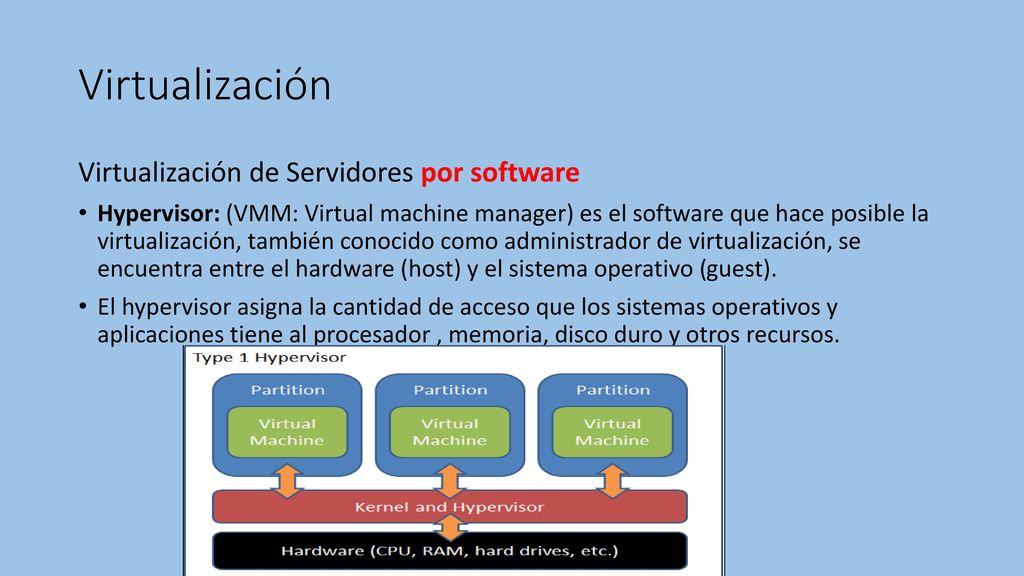 Virtualización

Virtualización de Servidores por software

• Hypervisor: (VMM: Virtual machine manager) es el software que hace posible la virtualización, también conocido como administrador de virtualización, se encuentra entre el hardware (host) y el sistema operativo (guest).

• El hypervisor asigna la cantidad de acceso que los sistemas operativos y aplicaciones tiene al procesador , memoria, disco duro y otros recursos.

Type 1 Hypervisor

Partition

Virtual Machine

Partition

Virtual Machine

Partition

Virtual Machine

Kernel and Hypervisor

Hardware (CPU, RAM, hard drives, etc.)